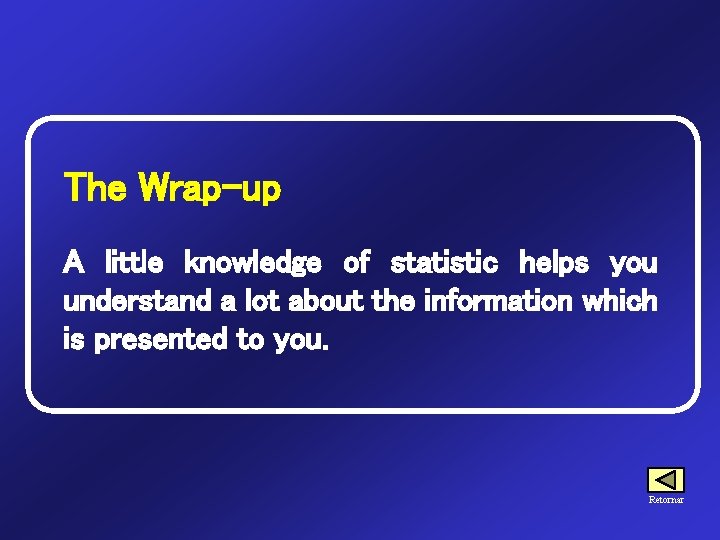 The Wrap-up

A little knowledge of statistic helps you understand a lot about the information which is presented to you.

Retornar